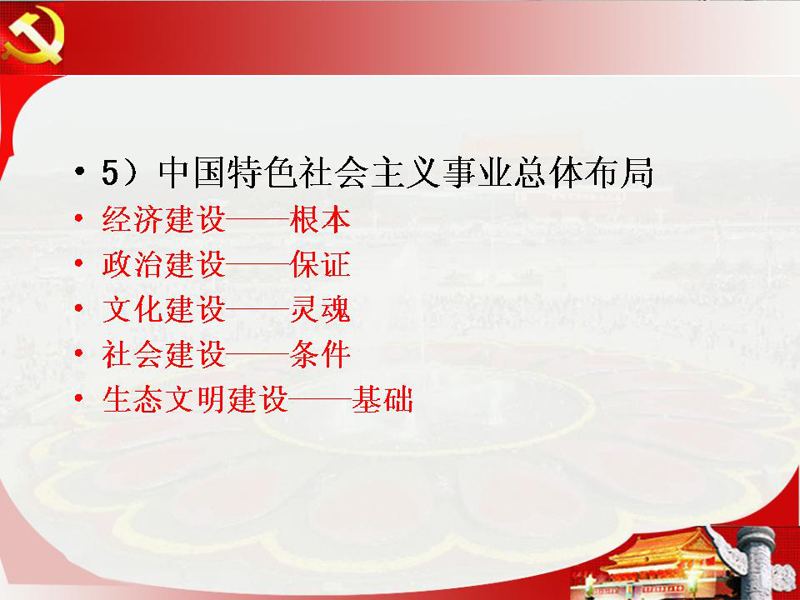 • 5）中国特色社会主义事业总体布局
• 经济建设——根本
• 政治建设——保证
• 文化建设——灵魂
• 社会建设——条件
• 生态文明建设——基础